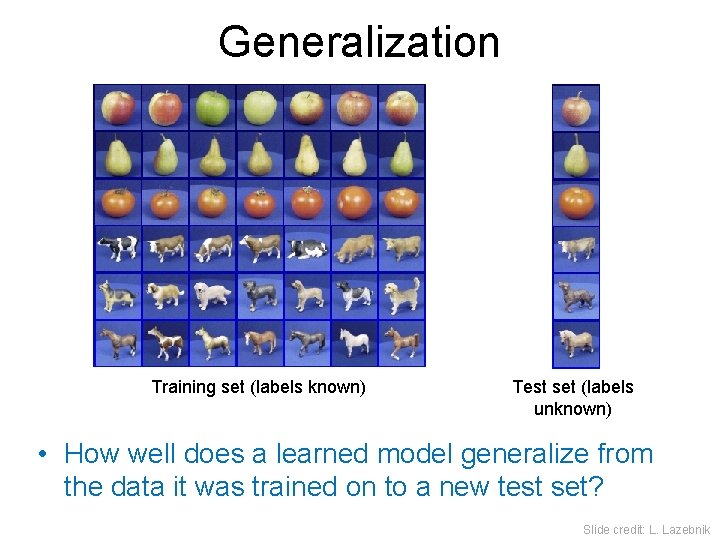 Generalization

Training set (labels known)

Test set (labels unknown)

• How well does a learned model generalize from the data it was trained on to a new test set?

Slide credit: L. Lazebnik